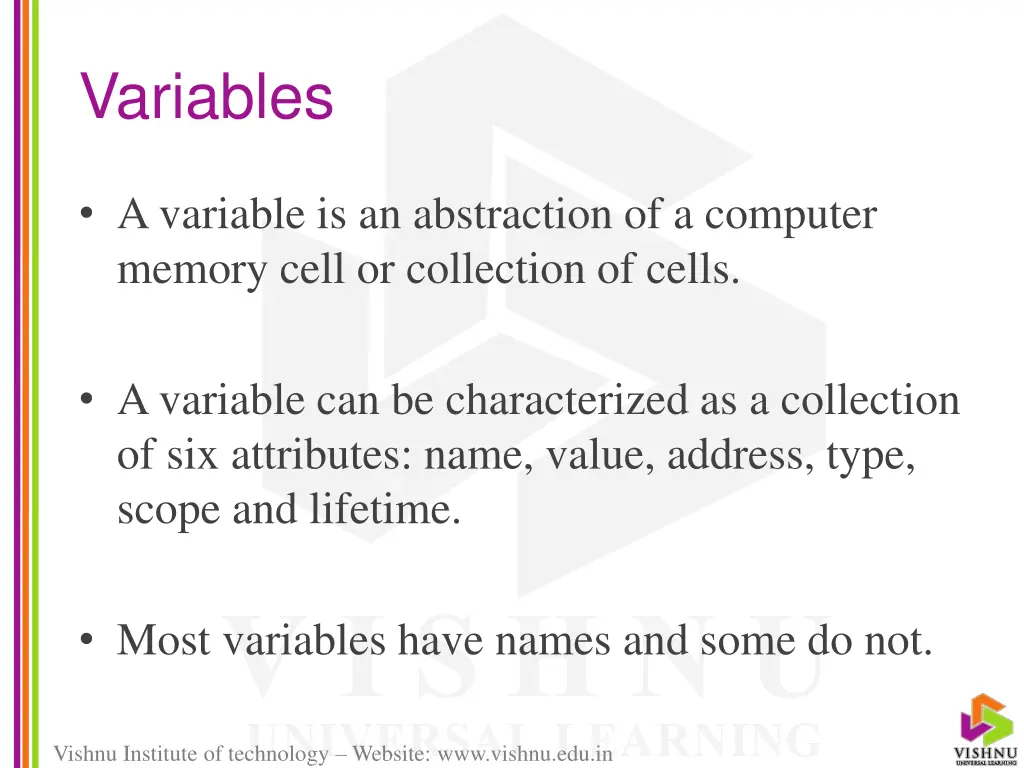 Variables

• A variable is an abstraction of a computer memory cell or collection of cells.

• A variable can be characterized as a collection of six attributes: name, value, address, type, scope and lifetime.

• Most variables have names and some do not.

VISHNU
UNIVERSAL LEARNING

Vishnu Institute of technology – Website: www.vishnu.edu.in

VISHNU
UNIVERSAL LEARNING